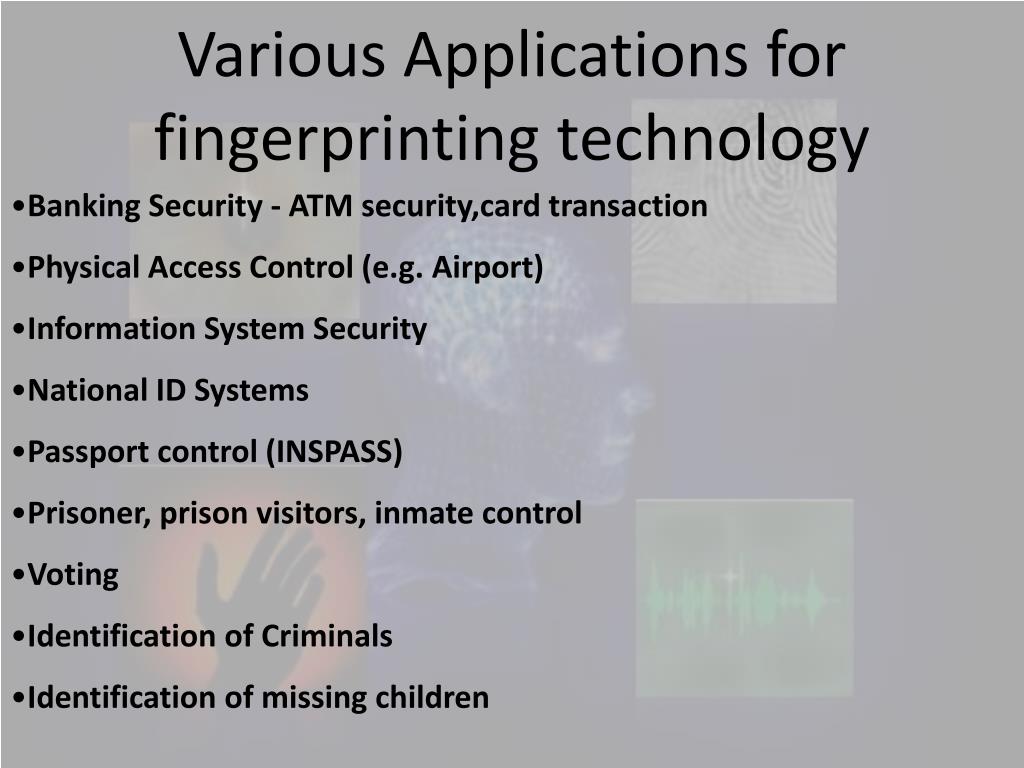 Various Applications for fingerprinting technology

•Banking Security - ATM security,card transaction

•Physical Access Control (e.g. Airport)

•Information System Security

•National ID Systems

•Passport control (INSPASS)

•Prisoner, prison visitors, inmate control

•Voting

•Identification of Criminals

•Identification of missing children